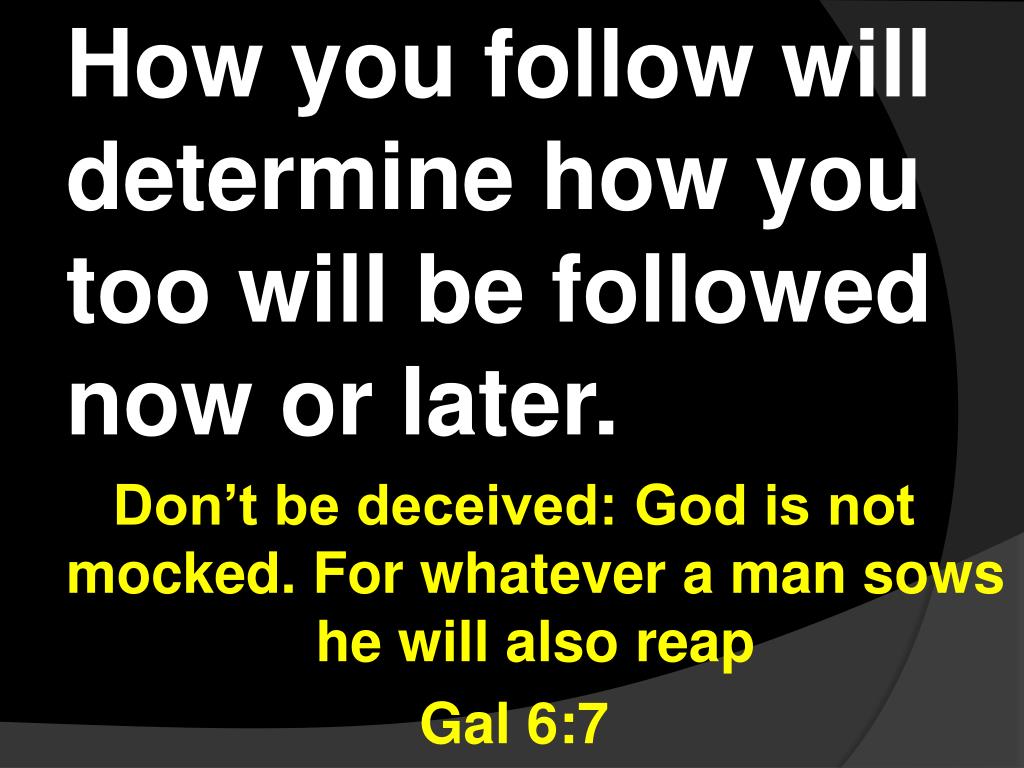 How you follow will determine how you too will be followed now or later.

Don’t be deceived: God is not mocked. For whatever a man sows he will also reap

Gal 6:7